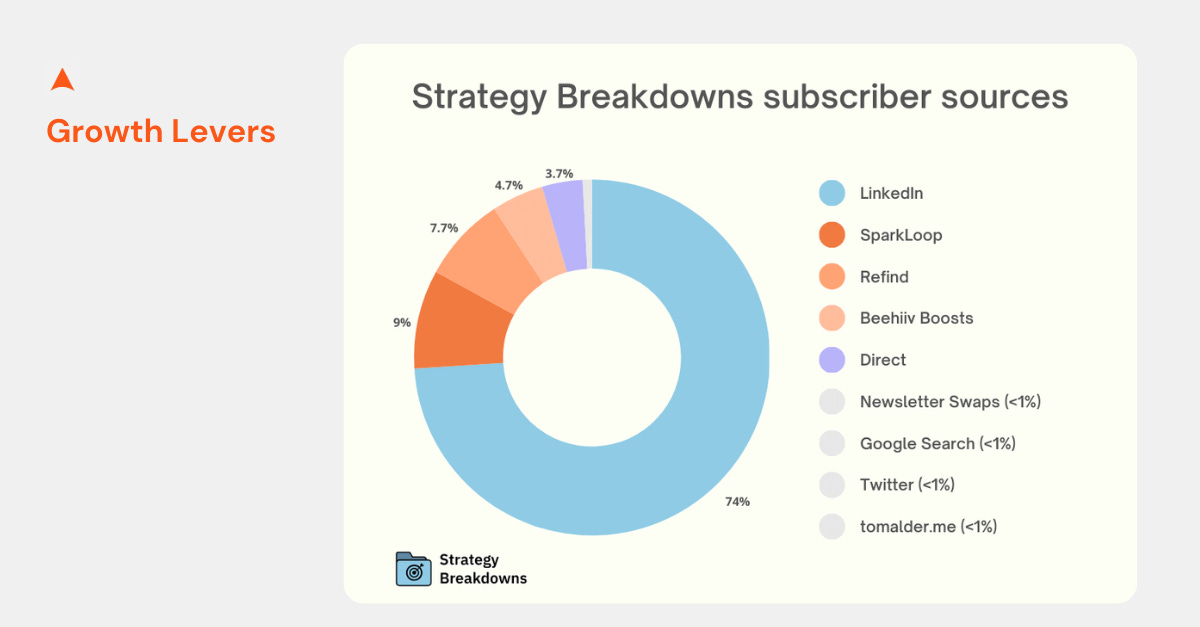 Growth Levers

Strategy Breakdowns subscriber sources

3.7%
4.7%
7.7%
9%
74%

LinkedIn
SparkLoop
Refind
Beehiiv Boosts
Direct
Newsletter Swaps (<1%)
Google Search (<1%)
Twitter (<1%)
tomalder.me (<1%)

Strategy Breakdowns